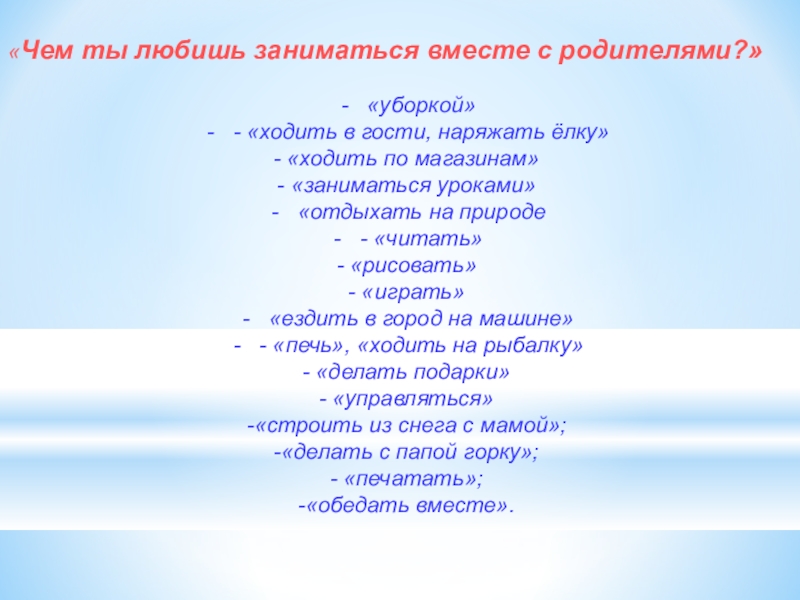 «Чем ты любишь заниматься вместе с родителями?»

- «уборкой»
- - «ходить в гости, наряжать ёлку»
- «ходить по магазинам»
- «заниматься уроками»
- «отдыхать на природе
- - «читать»
- «рисовать»
- «играть»
- «ездить в город на машине»
- - «печь», «ходить на рыбалку»
- «делать подарки»
- «управляться»
-«строить из снега с мамой»;
-«делать с папой горку»;
- «печатать»;
-«обедать вместе».